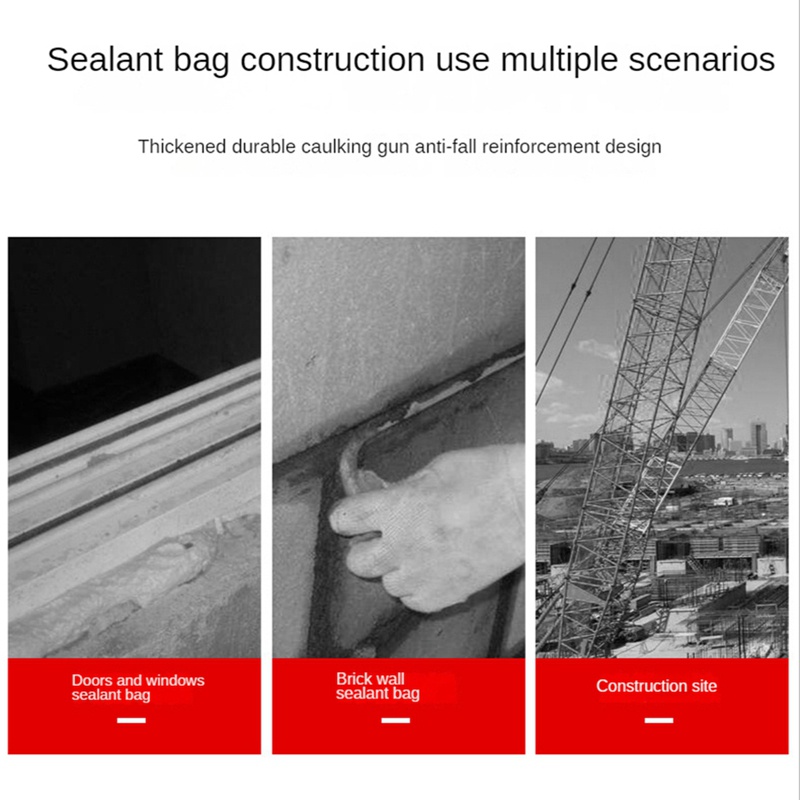 Sealant bag construction use multiple scenarios

Thickened durable caulking gun anti-fall reinforcement design

Doors and windows sealant bag

Brick wall sealant bag

Construction site